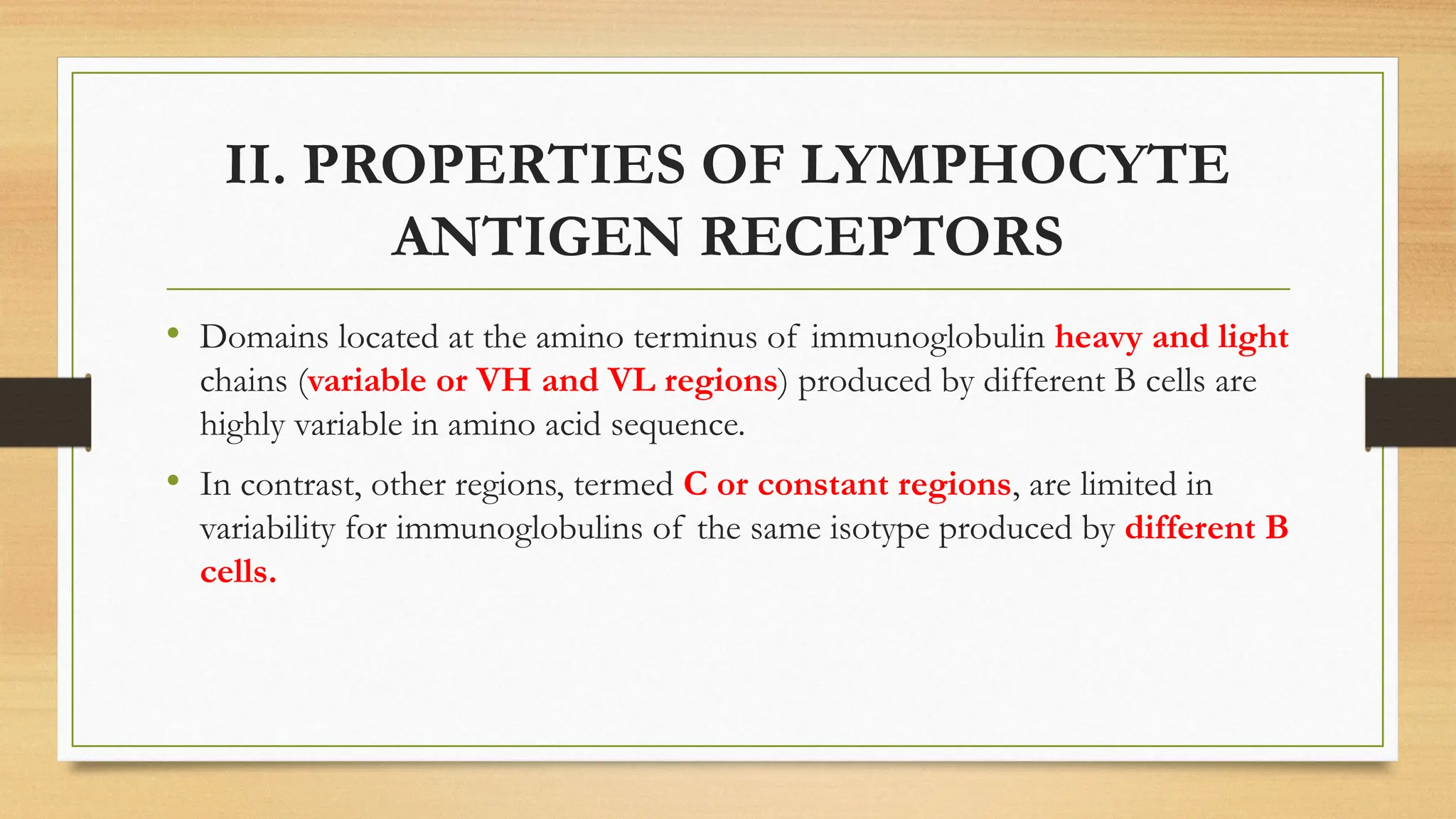 II. PROPERTIES OF LYMPHOCYTE ANTIGEN RECEPTORS

• Domains located at the amino terminus of immunoglobulin heavy and light chains (variable or VH and VL regions) produced by different B cells are highly variable in amino acid sequence.

• In contrast, other regions, termed C or constant regions, are limited in variability for immunoglobulins of the same isotype produced by different B cells.